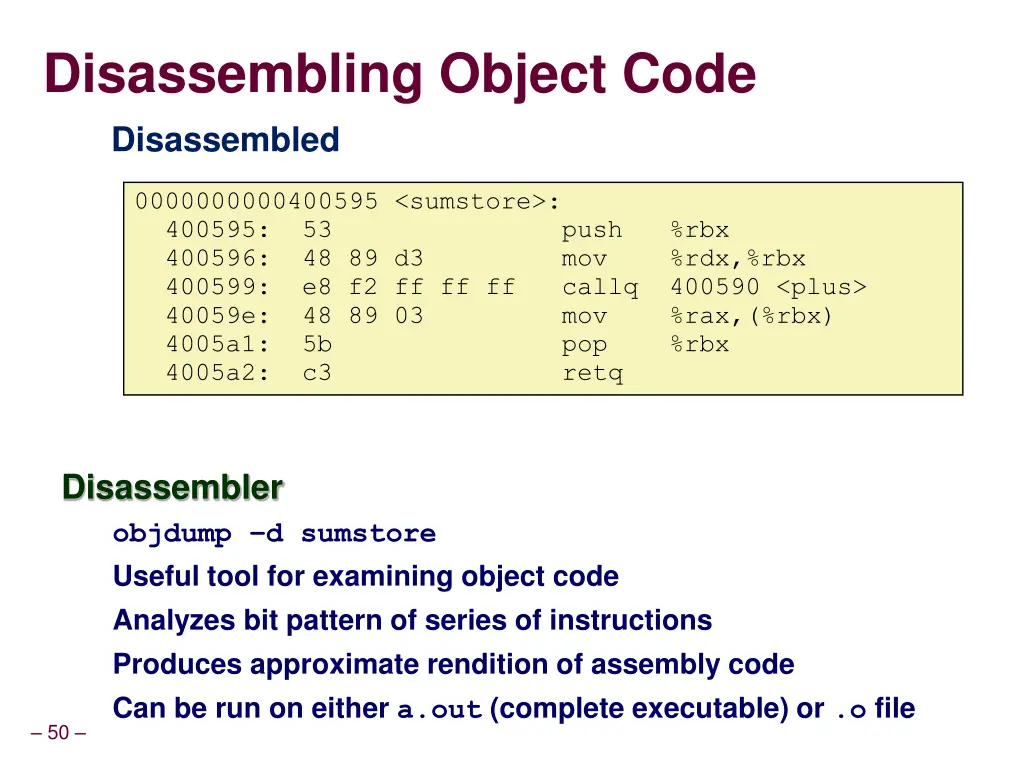 Disassembling Object Code

Disassembled

0000000000400595 <sumstore>:
400595: 53 push %rbx
400596: 48 89 d3 mov %rdx,%rbx
400599: e8 f2 ff ff ff callq 400590 <plus>
40059e: 48 89 03 mov %rax,(%rbx)
4005a1: 5b pop %rbx
4005a2: c3 retq

Disassembler

objdump –d sumstore

Useful tool for examining object code

Analyzes bit pattern of series of instructions

Produces approximate rendition of assembly code

Can be run on either a.out (complete executable) or .o file

– 50 –